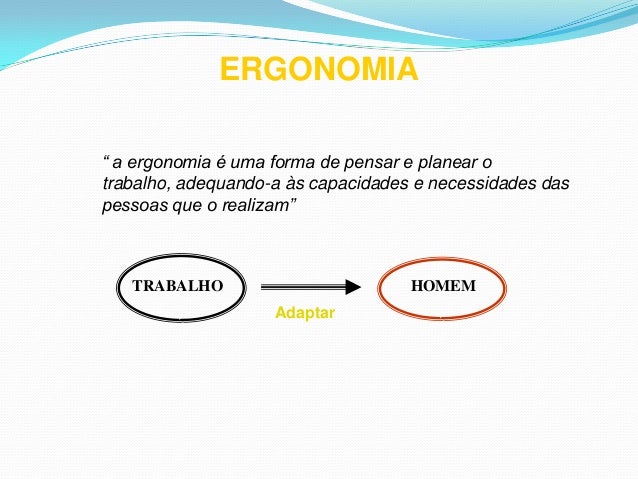 ERGONOMIA

“ a ergonomia é uma forma de pensar e planear o trabalho, adequando-a às capacidades e necessidades das pessoas que o realizam”

TRABALHO

Adaptar

HOMEM